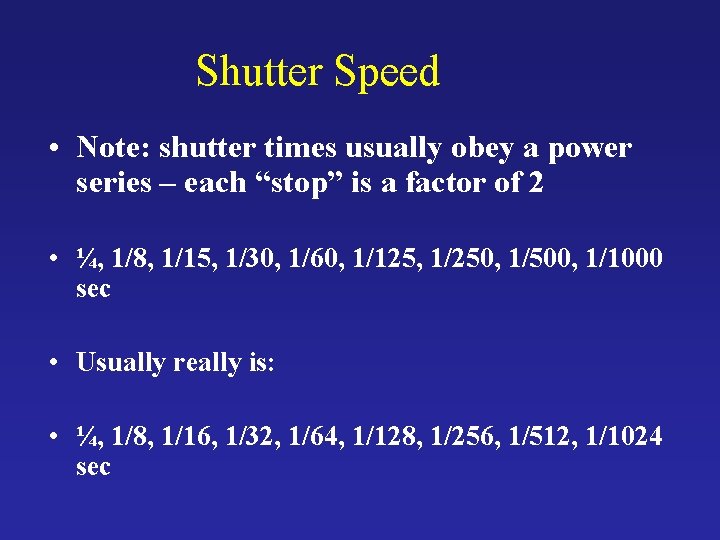 Shutter Speed

• Note: shutter times usually obey a power series – each “stop” is a factor of 2

• ¼, 1/8, 1/15, 1/30, 1/60, 1/125, 1/250, 1/500, 1/1000 sec

• Usually really is:

• ¼, 1/8, 1/16, 1/32, 1/64, 1/128, 1/256, 1/512, 1/1024 sec